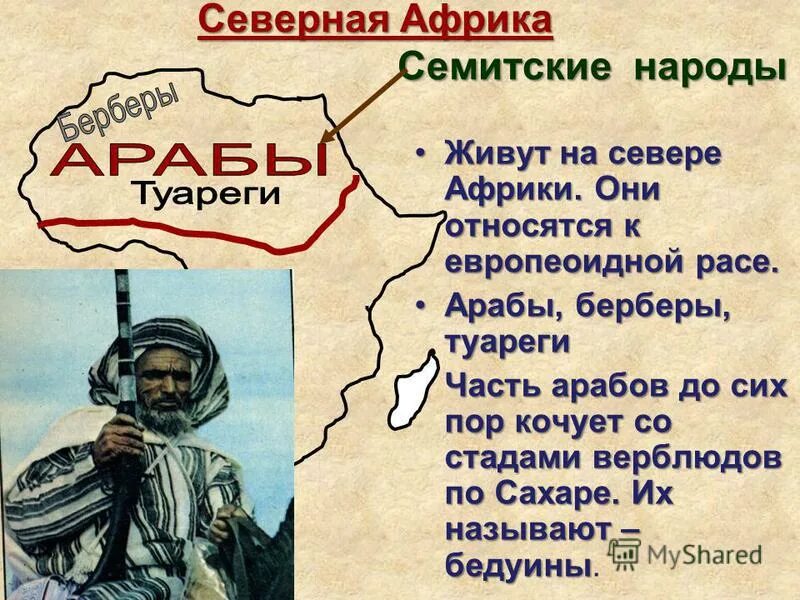 Северная Африка

Семитские народы

Берберы
АРАБЫ
Туареги

• Живут на севере Африки. Они относятся к европеоидной расе.

• Арабы, берберы, туареги

Часть арабов до сих пор кочует со стадами верблюдов по Сахаре. Их называют – бедуины.

MyShared